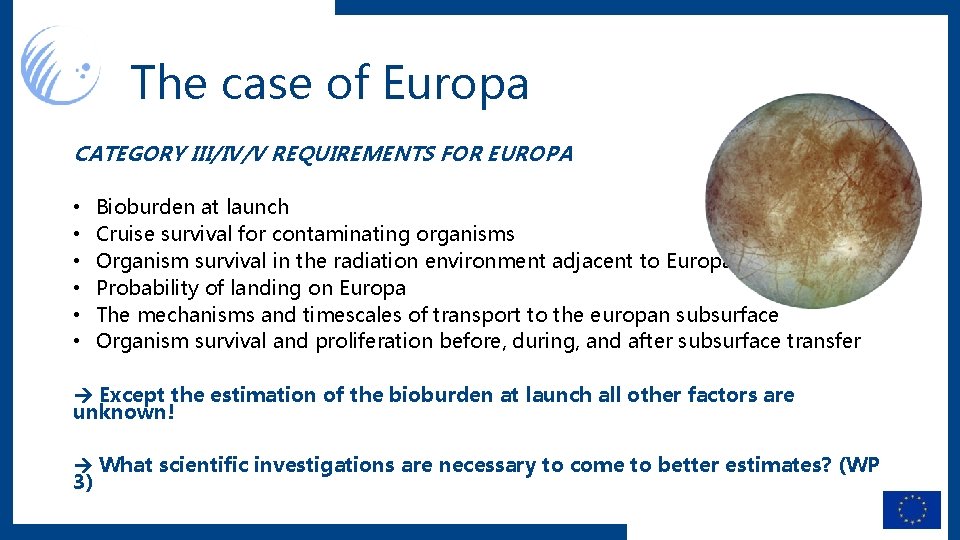 The case of Europa

CATEGORY III/IV/V REQUIREMENTS FOR EUROPA

• Bioburden at launch
• Cruise survival for contaminating organisms
• Organism survival in the radiation environment adjacent to Europa
• Probability of landing on Europa
• The mechanisms and timescales of transport to the europan subsurface
• Organism survival and proliferation before, during, and after subsurface transfer

→ Except the estimation of the bioburden at launch all other factors are unknown!

→ What scientific investigations are necessary to come to better estimates? (WP 3)